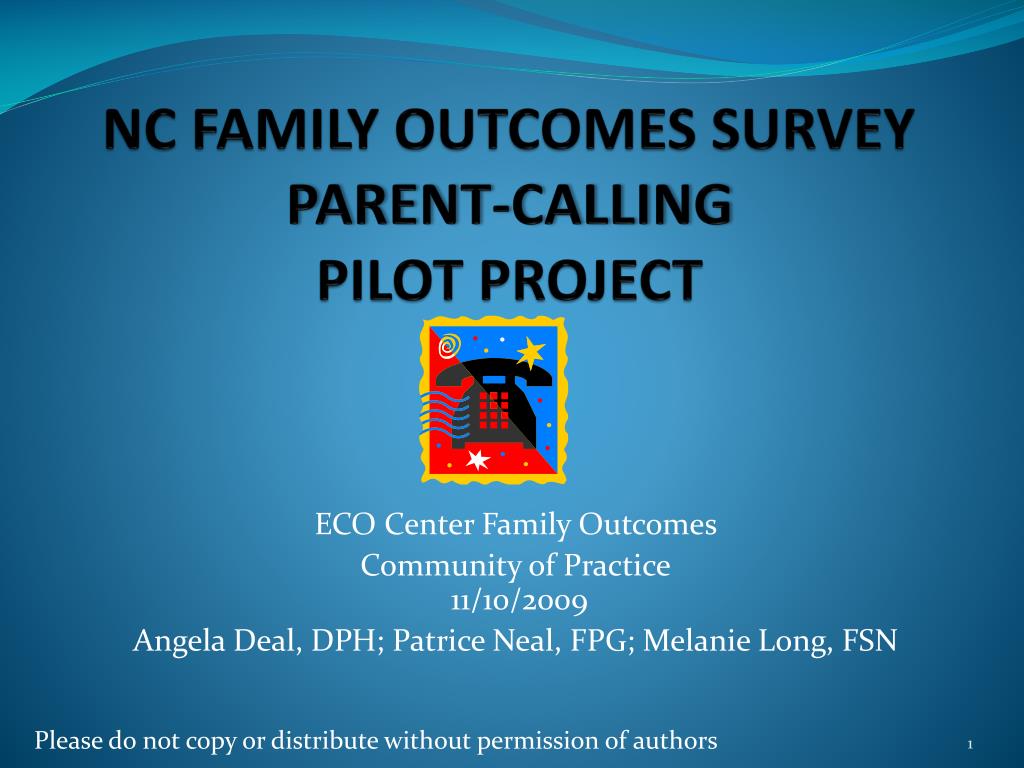 NC FAMILY OUTCOMES SURVEY
PARENT-CALLING
PILOT PROJECT

ECO Center Family Outcomes
Community of Practice
11/10/2009
Angela Deal, DPH; Patrice Neal, FPG; Melanie Long, FSN

Please do not copy or distribute without permission of authors

1